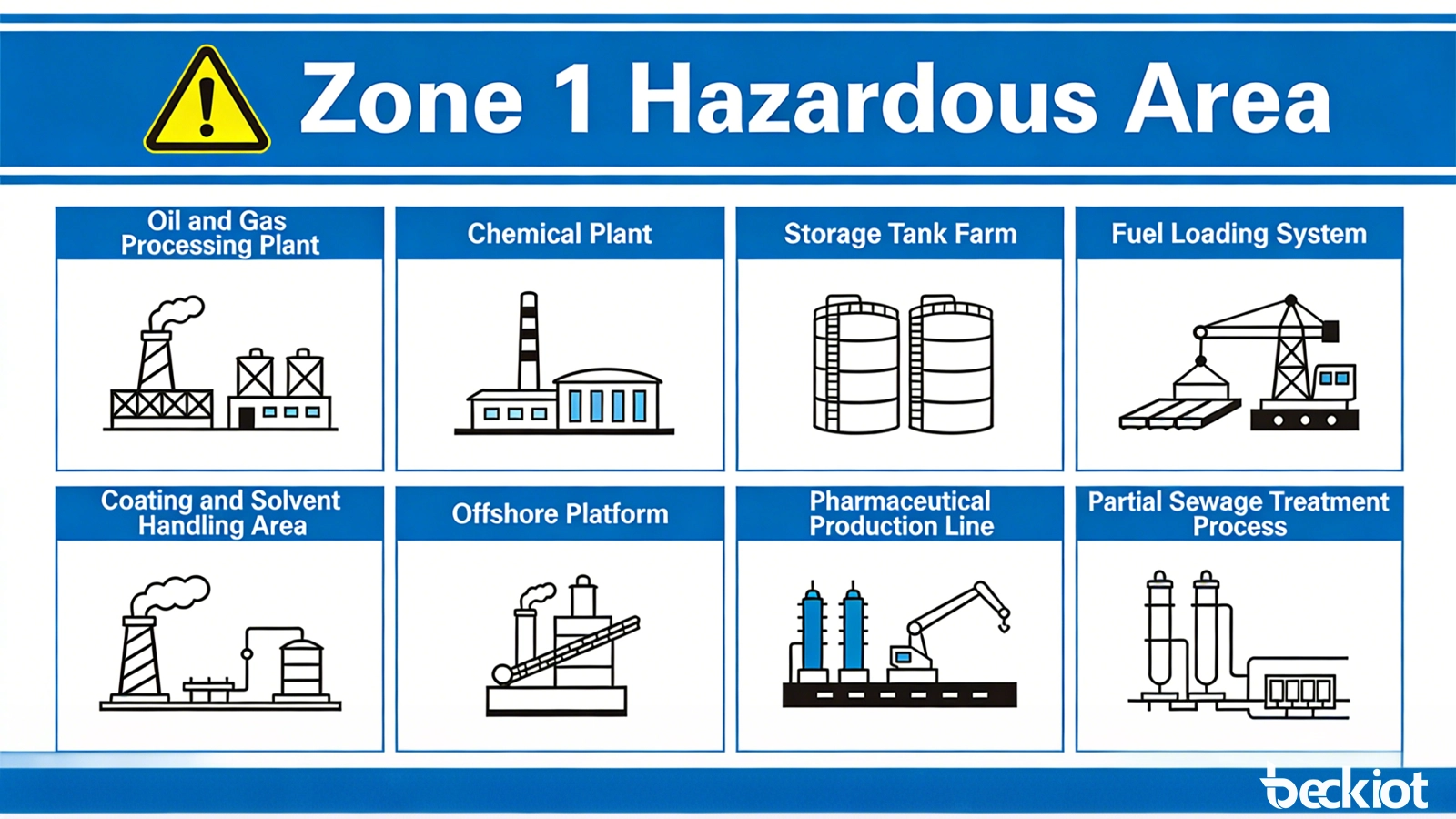 Zone 1 Hazardous Area

Oil and Gas Processing Plant

Chemical Plant

Storage Tank Farm

Fuel Loading System

Coating and Solvent Handling Area

Offshore Platform

Pharmaceutical Production Line

Partial Sewage Treatment Process

beckiot